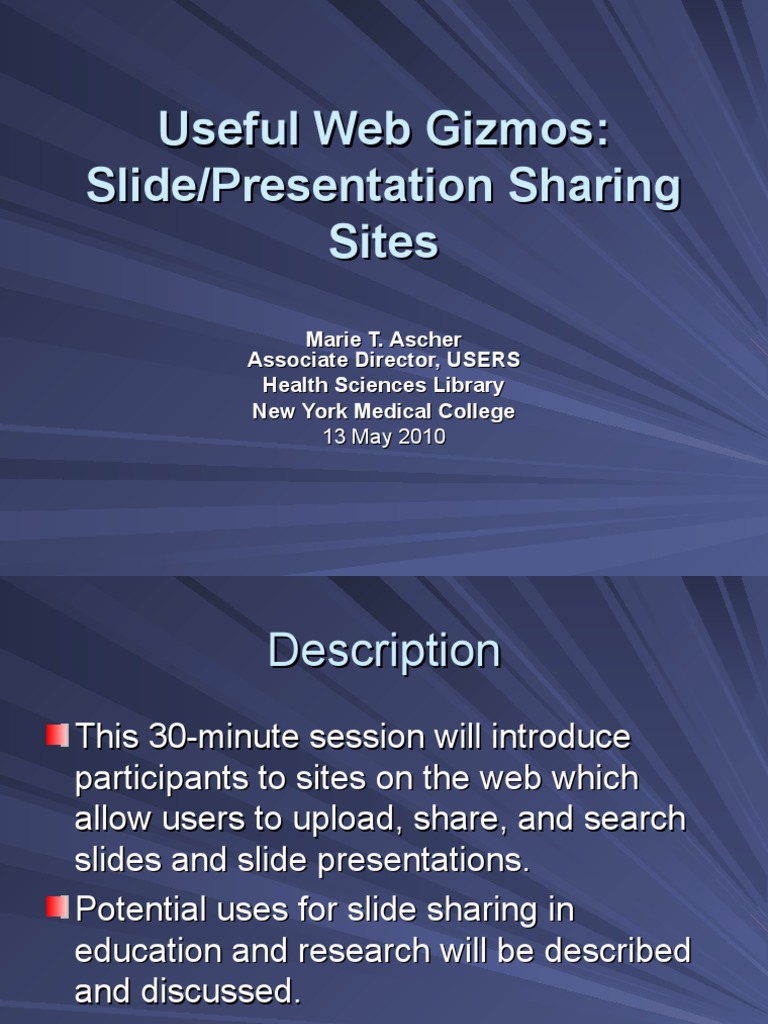 Useful Web Gizmos: Slide/Presentation Sharing Sites

Marie T. Ascher
Associate Director, USERS
Health Sciences Library
New York Medical College
13 May 2010

Description

This 30-minute session will introduce participants to sites on the web which allow users to upload, share, and search slides and slide presentations.

Potential uses for slide sharing in education and research will be described and discussed.